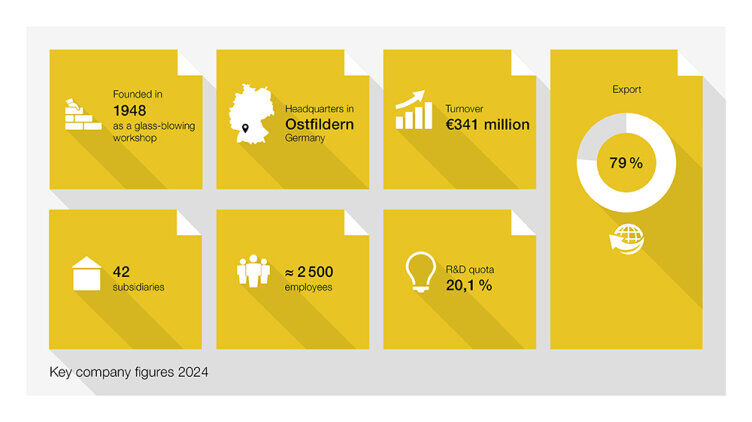 Founded in
1948
as a glass-blowing workshop

Headquarters in
Ostfildern
Germany

Turnover
€341 million

Export

79 %

42
subsidiaries

≈ 2 500
employees

R&D quota
20,1 %

Key company figures 2024